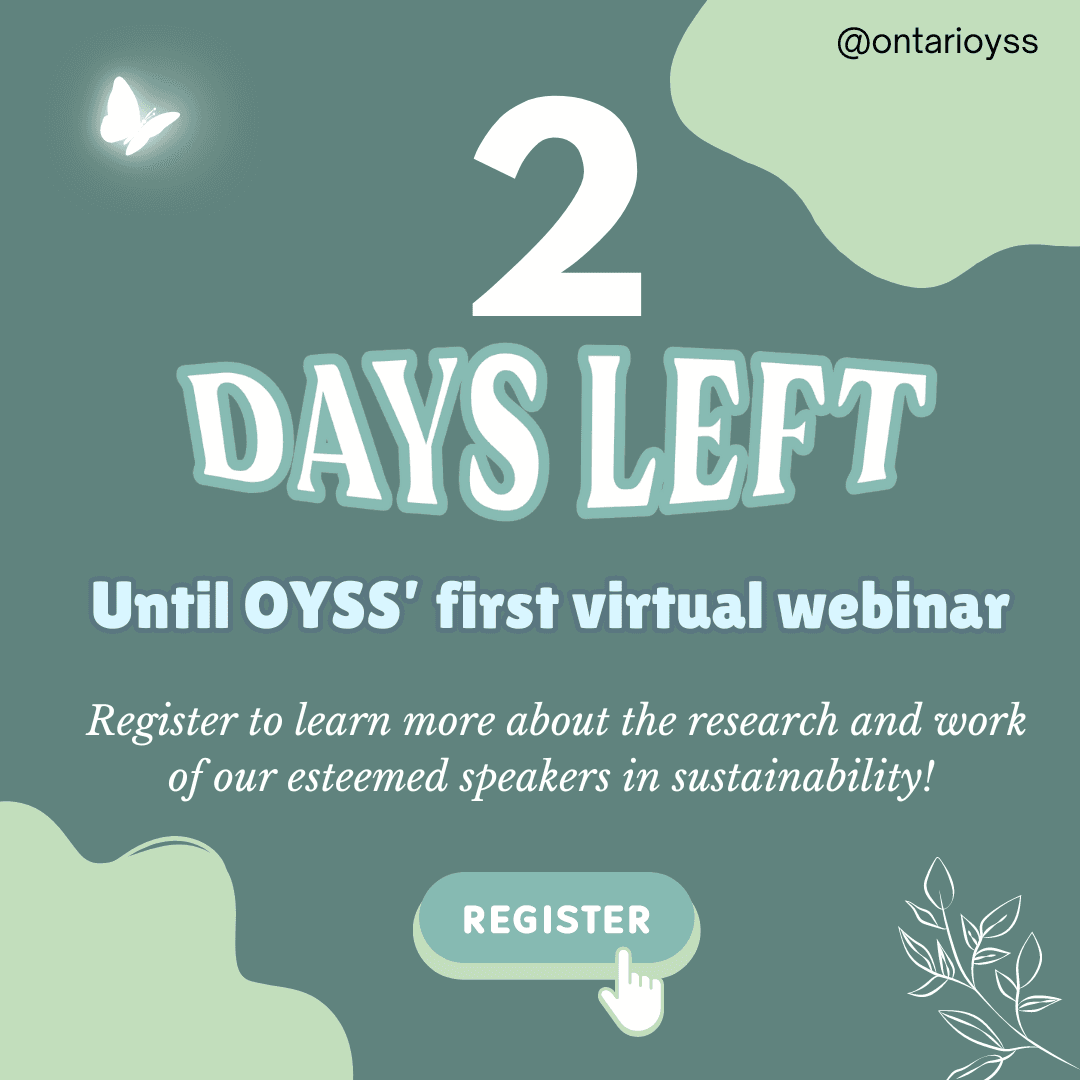 @ontarioyss

2
DAYS LEFT

Until OYSS' first virtual webinar

Register to learn more about the research and work of our esteemed speakers in sustainability!

REGISTER